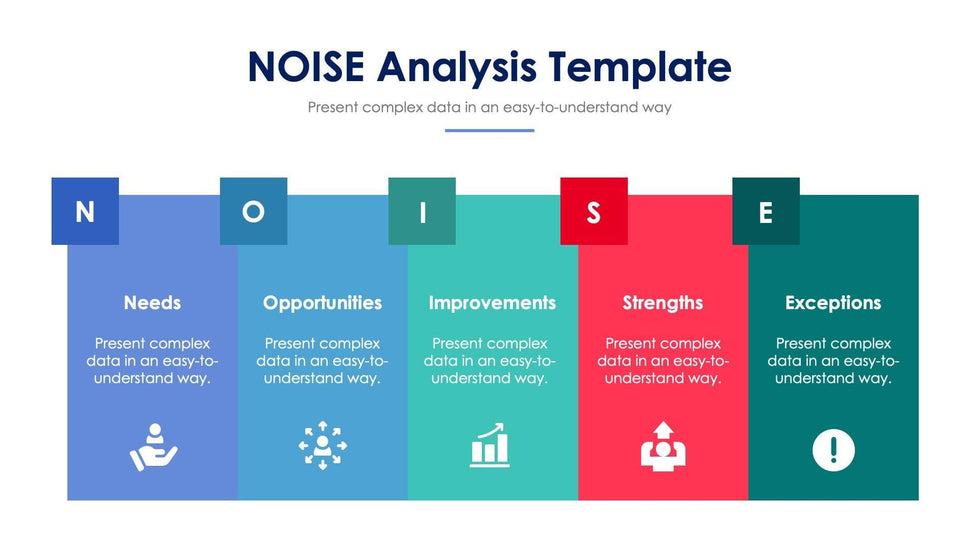 NOISE Analysis Template

Present complex data in an easy-to-understand way

N

Needs

Present complex data in an easy-to-understand way.

O

Opportunities

Present complex data in an easy-to-understand way.

I

Improvements

Present complex data in an easy-to-understand way.

S

Strengths

Present complex data in an easy-to-understand way.

E

Exceptions

Present complex data in an easy-to-understand way.